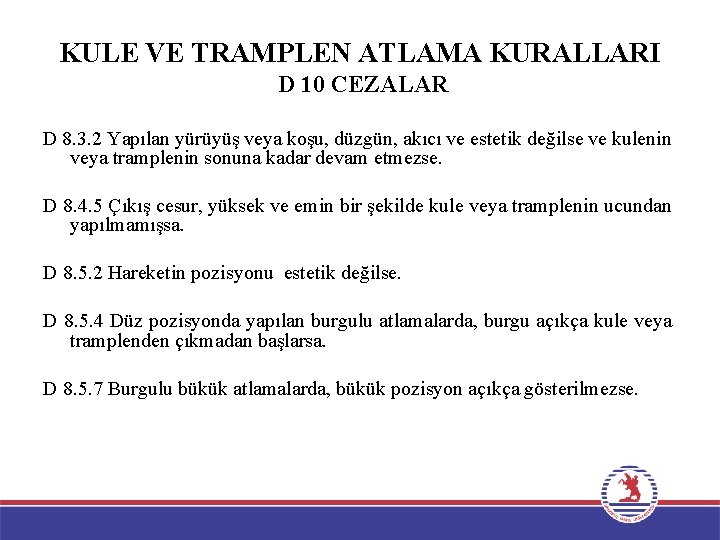 KULE VE TRAMPLEN ATLAMA KURALLARI
D 10 CEZALAR

D 8.3.2 Yapılan yürüyüş veya koşu, düzgün, akıcı ve estetik değilse ve kulenin veya tramplenin sonuna kadar devam etmezse.

D 8.4.5 Çıkış cesur, yüksek ve emin bir şekilde kule veya tramplenin ucundan yapılmamışsa.

D 8.5.2 Hareketin pozisyonu estetik değilse.

D 8.5.4 Düz pozisyonda yapılan burgulu atlamalarda, burgu açıkça kule veya tramplenden çıkmadan başlarsa.

D 8.5.7 Burgulu bükük atlamalarda, bükük pozisyon açıkça gösterilmezse.